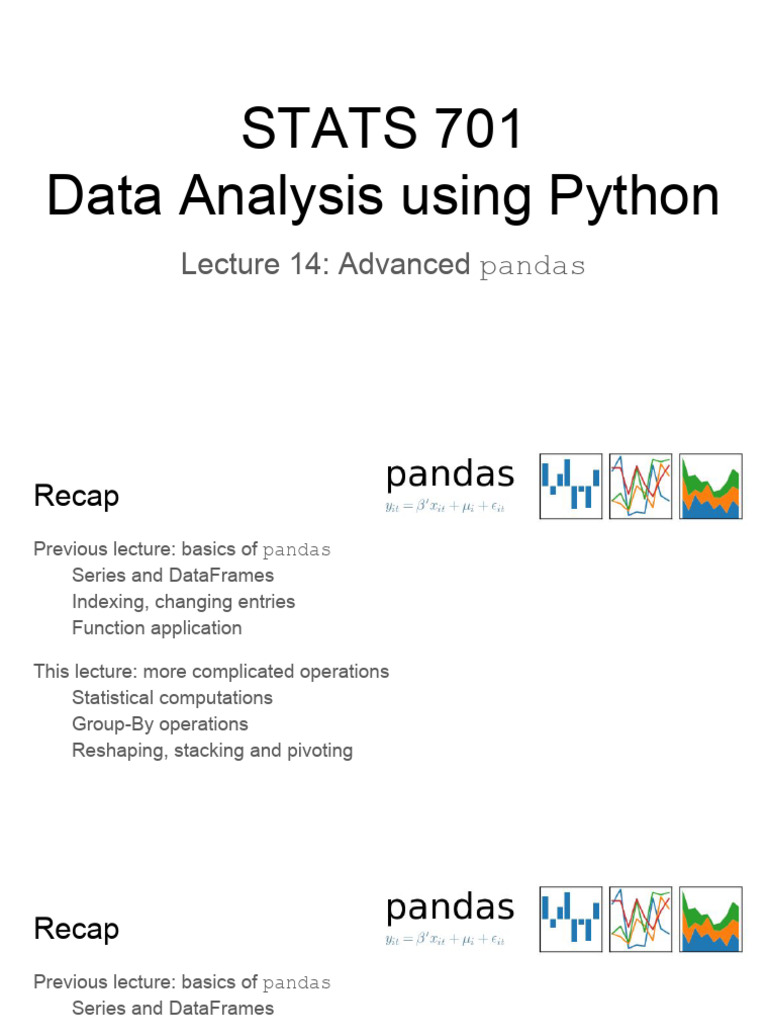 STATS 701
Data Analysis using Python

Lecture 14: Advanced pandas

Recap

pandas
$y_{it} = \beta' x_{it} + \mu_i + \epsilon_{it}$

Previous lecture: basics of pandas
Series and DataFrames
Indexing, changing entries
Function application

This lecture: more complicated operations
Statistical computations
Group-By operations
Reshaping, stacking and pivoting

Recap

pandas
$y_{it} = \beta' x_{it} + \mu_i + \epsilon_{it}$

Previous lecture: basics of pandas
Series and DataFrames